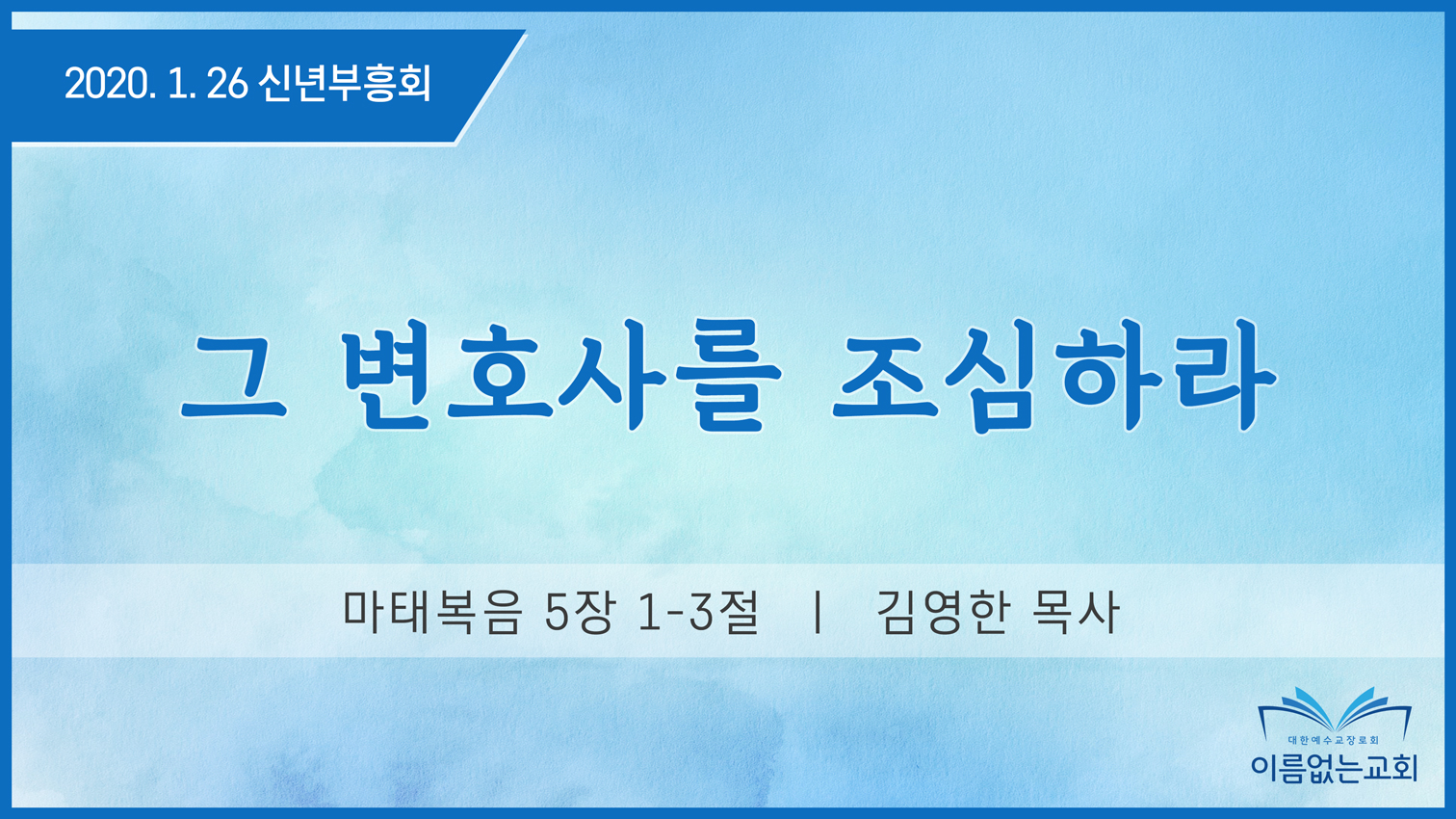 2020. 1. 26 신년부흥회

그 변호사를 조심하라

마태복음 5장 1-3절 | 김영한 목사

대한예수교장로회
이름없는교회